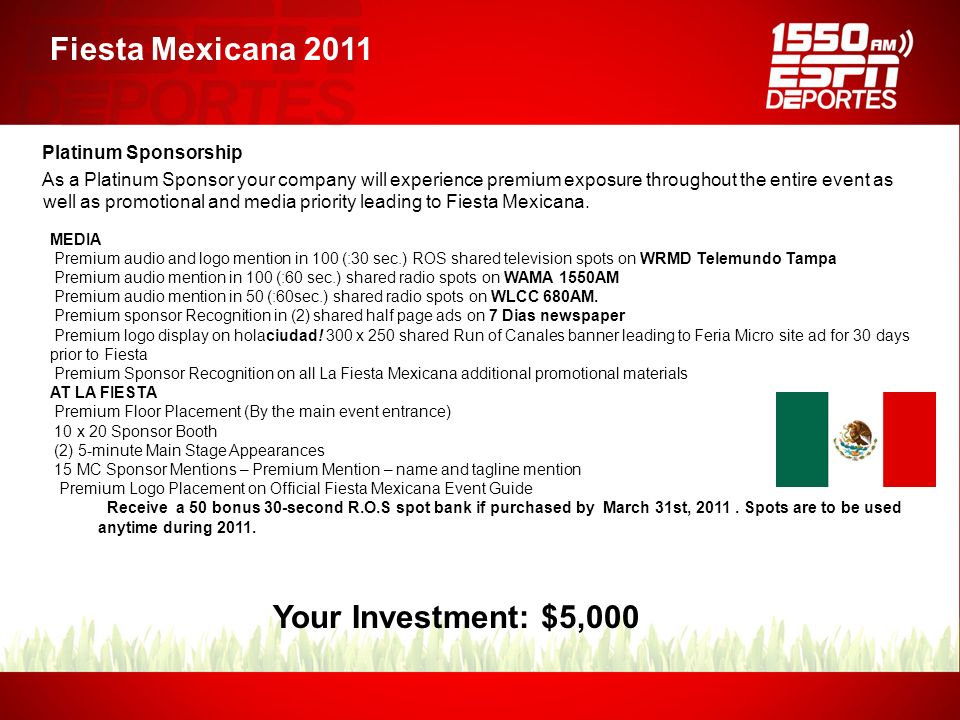 Fiesta Mexicana 2011

1550 AM ESPN DEPORTES

Platinum Sponsorship

As a Platinum Sponsor your company will experience premium exposure throughout the entire event as well as promotional and media priority leading to Fiesta Mexicana.

MEDIA
Premium audio and logo mention in 100 (:30 sec.) ROS shared television spots on WRMD Telemundo Tampa
Premium audio mention in 100 (:60 sec.) shared radio spots on WAMA 1550AM
Premium audio mention in 50 (:60sec.) shared radio spots on WLCC 680AM.
Premium sponsor Recognition in (2) shared half page ads on 7 Dias newspaper
Premium logo display on holaciudad! 300 x 250 shared Run of Canales banner leading to Feria Micro site ad for 30 days prior to Fiesta
Premium Sponsor Recognition on all La Fiesta Mexicana additional promotional materials
AT LA FIESTA
Premium Floor Placement (By the main event entrance)
10 x 20 Sponsor Booth
(2) 5-minute Main Stage Appearances
15 MC Sponsor Mentions – Premium Mention – name and tagline mention
Premium Logo Placement on Official Fiesta Mexicana Event Guide
Receive a 50 bonus 30-second R.O.S spot bank if purchased by March 31st, 2011 . Spots are to be used anytime during 2011.

Your Investment: $5,000